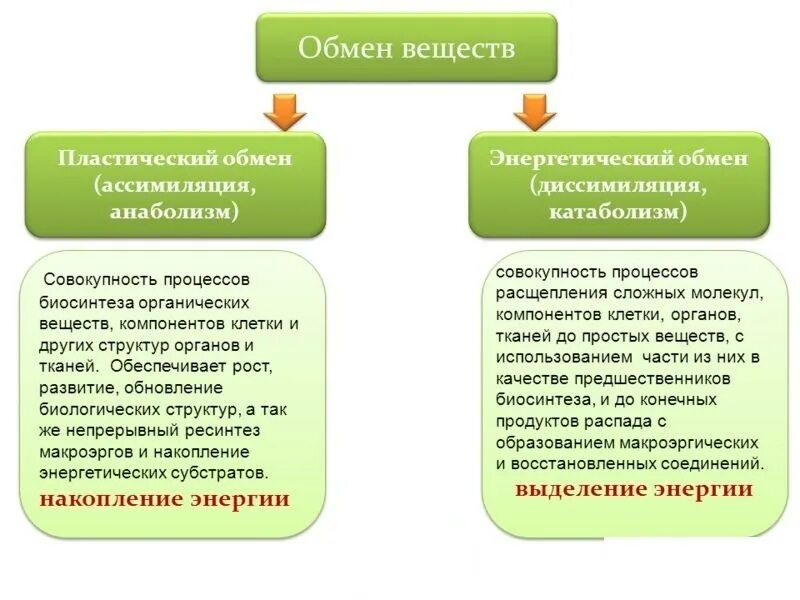 Обмен веществ

Пластический обмен (ассимиляция, анаболизм)

Совокупность процессов биосинтеза органических веществ, компонентов клетки и других структур органов и тканей. Обеспечивает рост, развитие, обновление биологических структур, а так же непрерывный ресинтез макроэргов и накопление энергетических субстратов.

накопление энергии

Энергетический обмен (диссимиляция, катаболизм)

совокупность процессов расщепления сложных молекул, компонентов клетки, органов, тканей до простых веществ, с использованием части из них в качестве предшественников биосинтеза, и до конечных продуктов распада с образованием макроэргических и восстановленных соединений.

выделение энергии